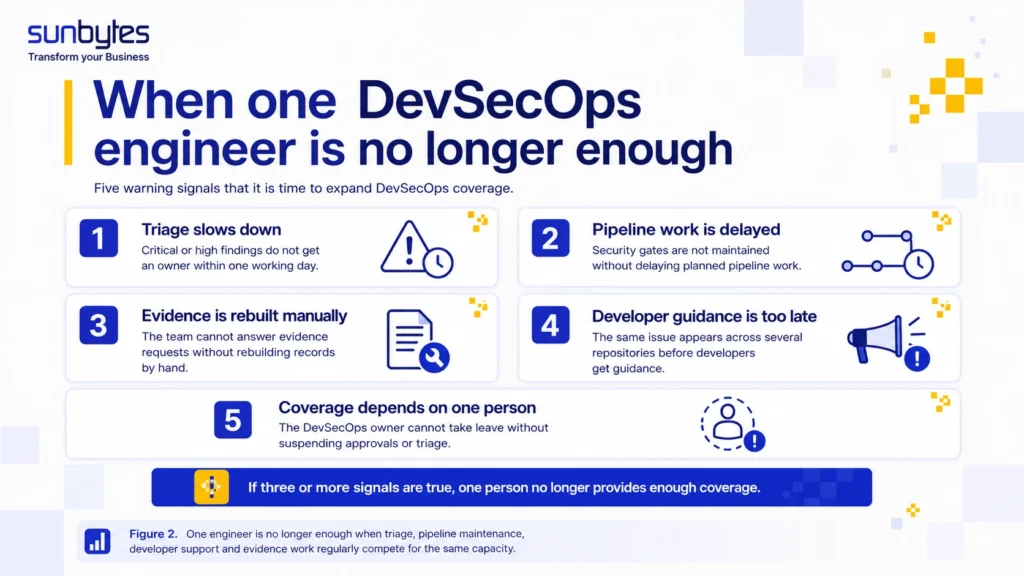 sunbytes
Transform your Business

When one DevSecOps engineer is no longer enough

Five warning signals that it is time to expand DevSecOps coverage.

1 Triage slows down
Critical or high findings do not get an owner within one working day.

2 Pipeline work is delayed
Security gates are not maintained without delaying planned pipeline work.

3 Evidence is rebuilt manually
The team cannot answer evidence requests without rebuilding records by hand.

4 Developer guidance is too late
The same issue appears across several repositories before developers get guidance.

5 Coverage depends on one person
The DevSecOps owner cannot take leave without suspending approvals or triage.

If three or more signals are true, one person no longer provides enough coverage.

Figure 2. One engineer is no longer enough when triage, pipeline maintenance, developer support and evidence work regularly compete for the same capacity.